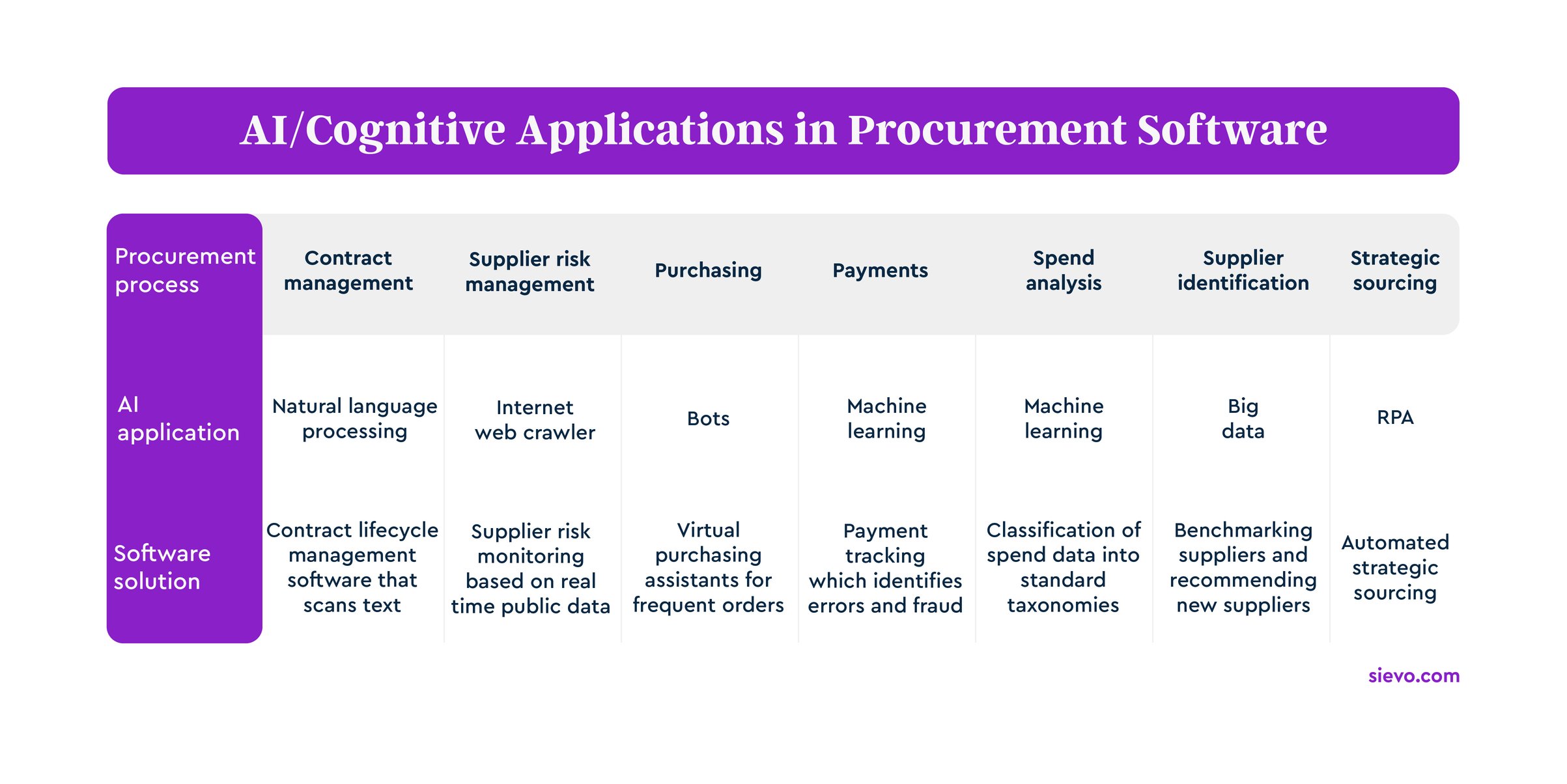 AI/Cognitive Applications in Procurement Software

| Procurement process | Contract management | Supplier risk management | Purchasing | Payments | Spend analysis | Supplier identification | Strategic sourcing |
|---|---|---|---|---|---|---|---|
| AI application | Natural language processing | Internet web crawler | Bots | Machine learning | Machine learning | Big data | RPA |
| Software solution | Contract lifecycle management software that scans text | Supplier risk monitoring based on real time public data | Virtual purchasing assistants for frequent orders | Payment tracking which identifies errors and fraud | Classification of spend data into standard taxonomies | Benchmarking suppliers and recommending new suppliers | Automated strategic sourcing |

sievo.com